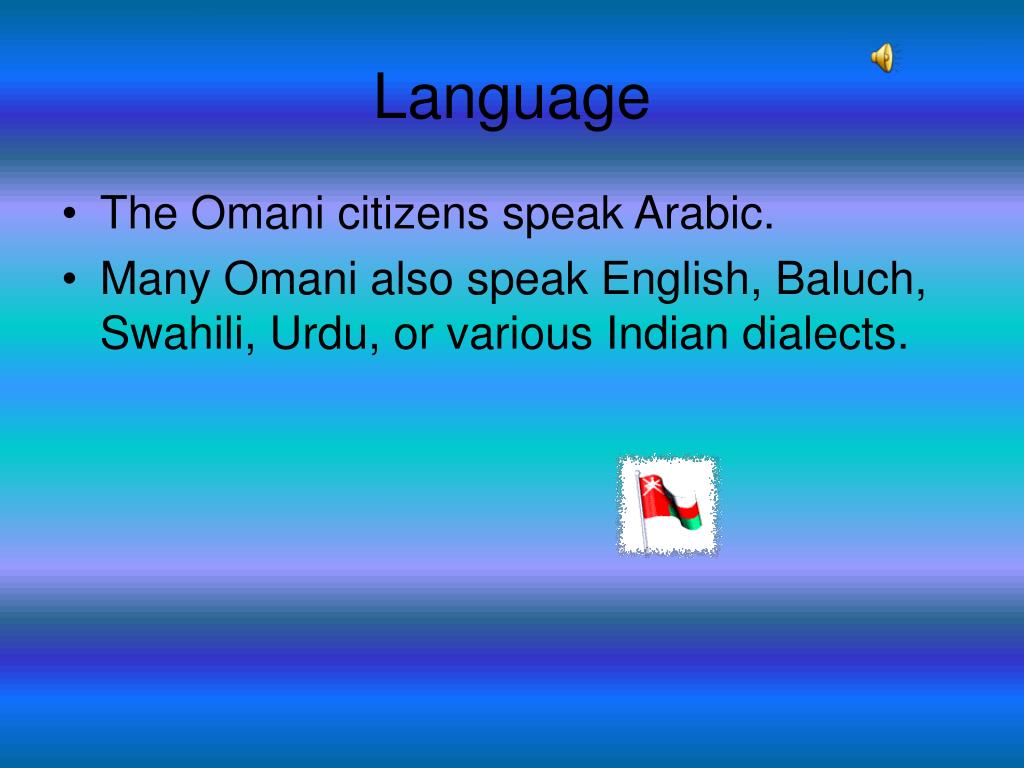 Language

• The Omani citizens speak Arabic.
• Many Omani also speak English, Baluch, Swahili, Urdu, or various Indian dialects.